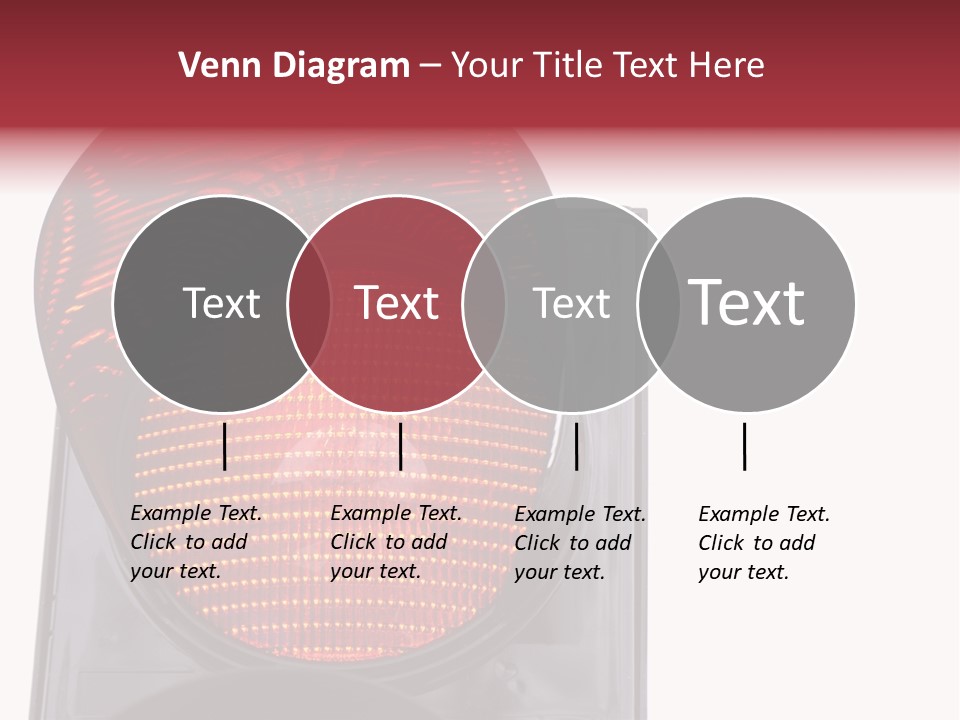 Venn Diagram – Your Title Text Here

Text

Text

Text

Text

Example Text. Click to add your text.

Example Text. Click to add your text.

Example Text. Click to add your text.

Example Text. Click to add your text.